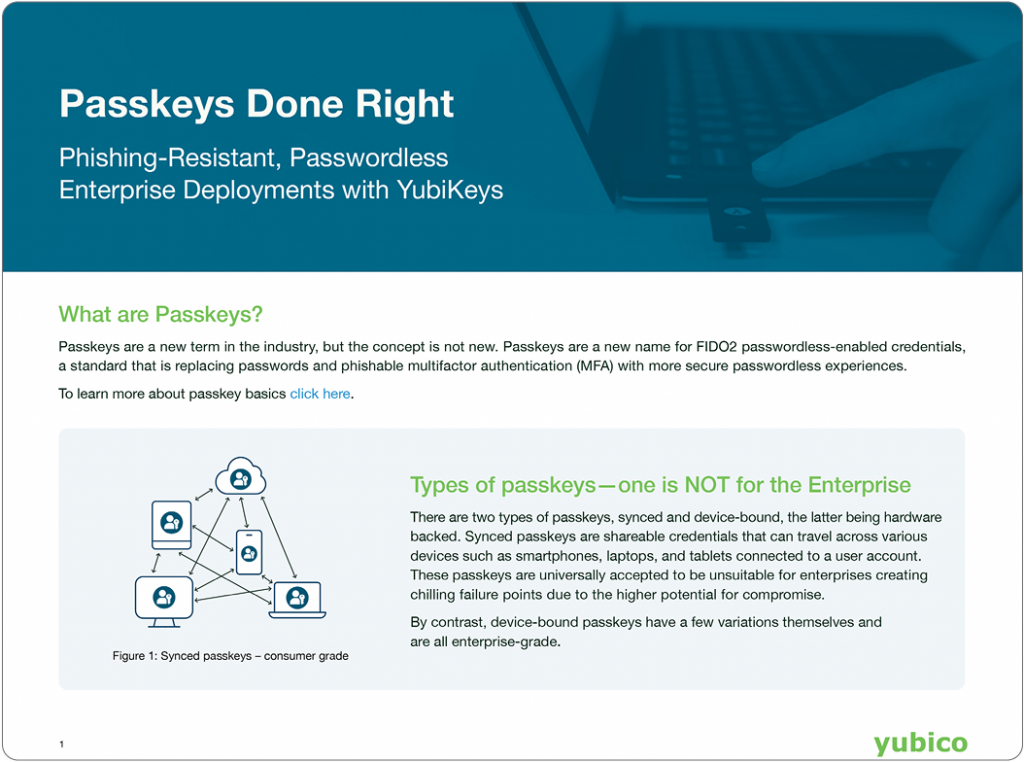 Passkeys Done Right

Phishing-Resistant, Passwordless Enterprise Deployments with YubiKeys

What are Passkeys?

Passkeys are a new term in the industry, but the concept is not new. Passkeys are a new name for FIDO2 passwordless-enabled credentials, a standard that is replacing passwords and phishable multifactor authentication (MFA) with more secure passwordless experiences.

To learn more about passkey basics click here.

Figure 1: Synced passkeys – consumer grade

Types of passkeys—one is NOT for the Enterprise

There are two types of passkeys, synced and device-bound, the latter being hardware backed. Synced passkeys are shareable credentials that can travel across various devices such as smartphones, laptops, and tablets connected to a user account. These passkeys are universally accepted to be unsuitable for enterprises creating chilling failure points due to the higher potential for compromise.

By contrast, device-bound passkeys have a few variations themselves and are all enterprise-grade.

1

yubico